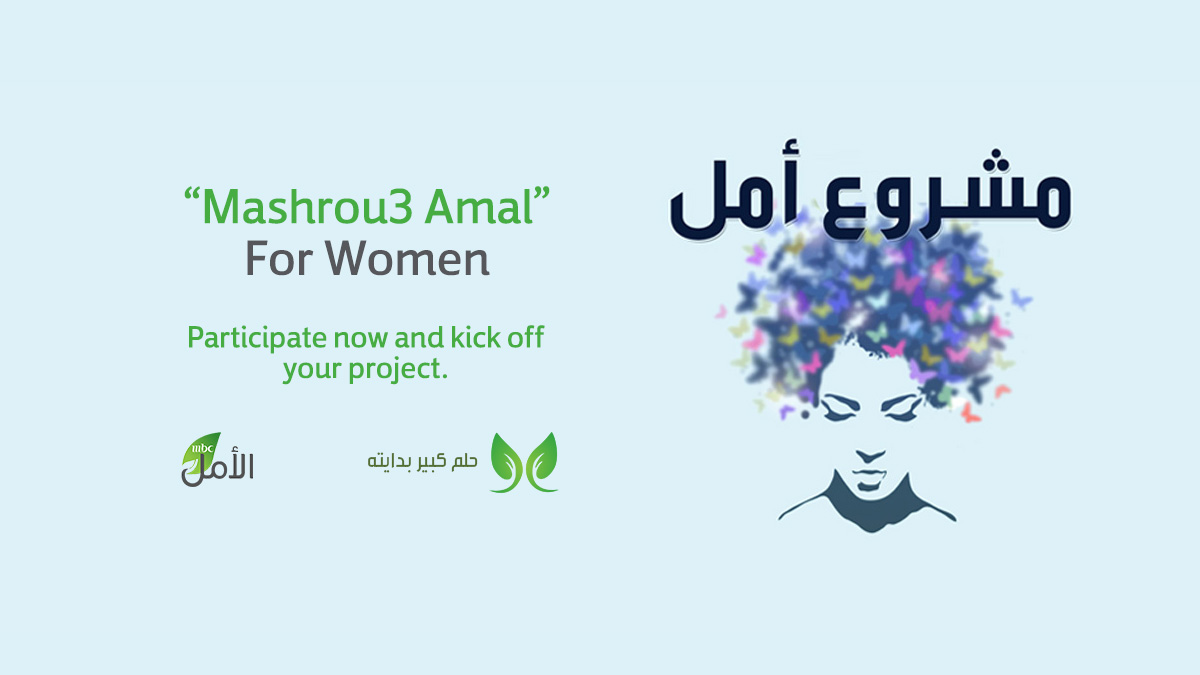 “Mashrou3 Amal”
For Women

Participate now and kick off your project.

mbc الأمل

حلم كبير بدايته

مشروع أمل